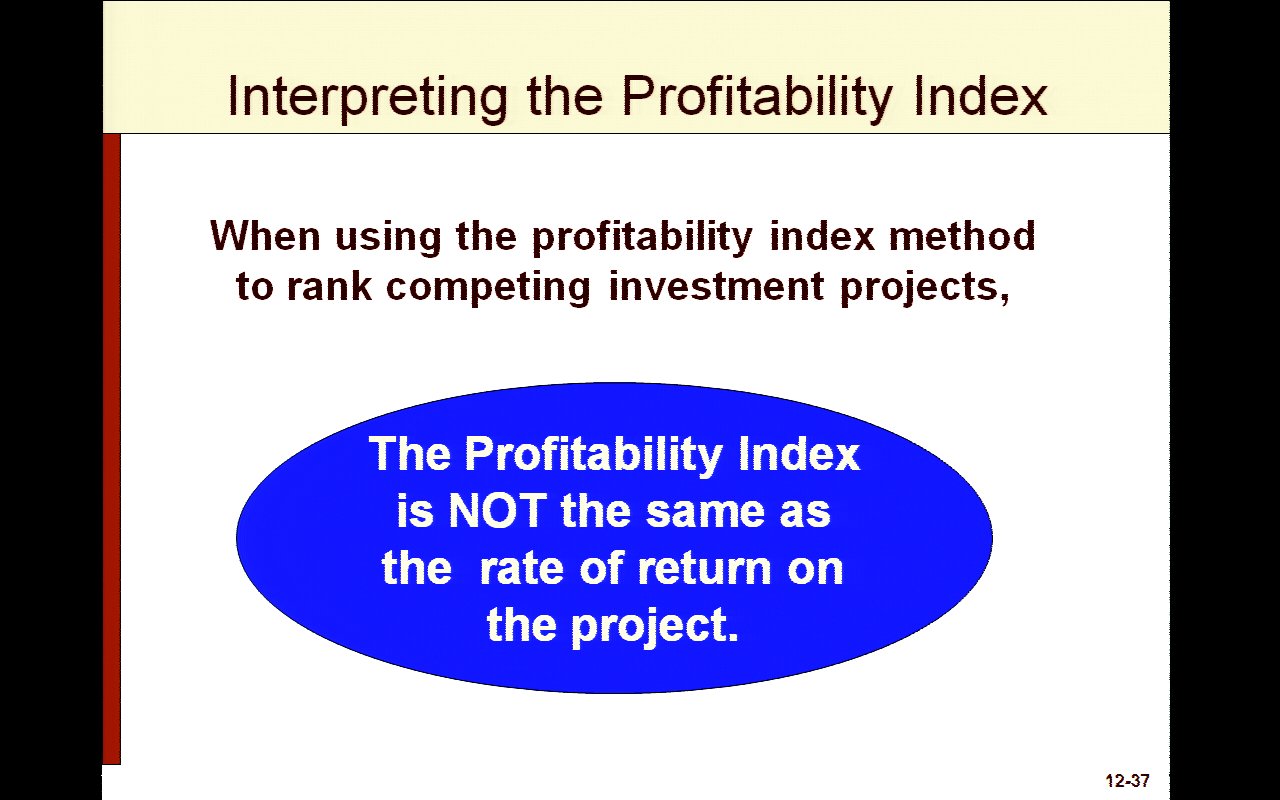 Interpreting the Profitability Index

When using the profitability index method to rank competing investment projects,

The Profitability Index is NOT the same as the rate of return on the project.

12-37